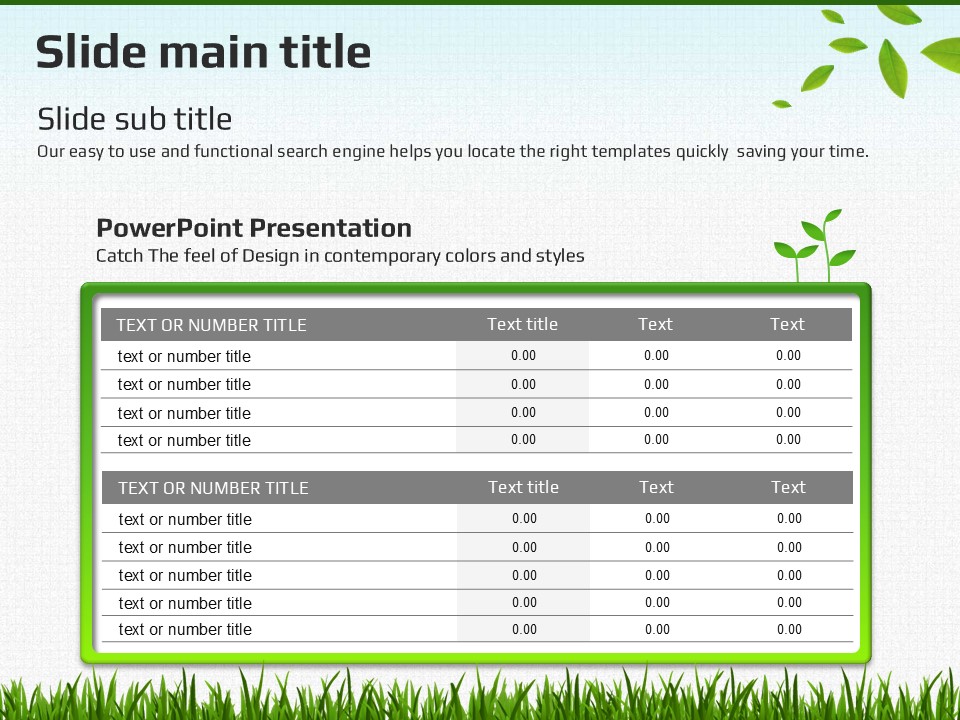 Slide main title

Slide sub title
Our easy to use and functional search engine helps you locate the right templates quickly saving your time.

PowerPoint Presentation
Catch The feel of Design in contemporary colors and styles

| TEXT OR NUMBER TITLE | Text title | Text | Text |
|---|---|---|---|
| text or number title | 0.00 | 0.00 | 0.00 |
| text or number title | 0.00 | 0.00 | 0.00 |
| text or number title | 0.00 | 0.00 | 0.00 |
| text or number title | 0.00 | 0.00 | 0.00 |

| TEXT OR NUMBER TITLE | Text title | Text | Text |
|---|---|---|---|
| text or number title | 0.00 | 0.00 | 0.00 |
| text or number title | 0.00 | 0.00 | 0.00 |
| text or number title | 0.00 | 0.00 | 0.00 |
| text or number title | 0.00 | 0.00 | 0.00 |
| text or number title | 0.00 | 0.00 | 0.00 |